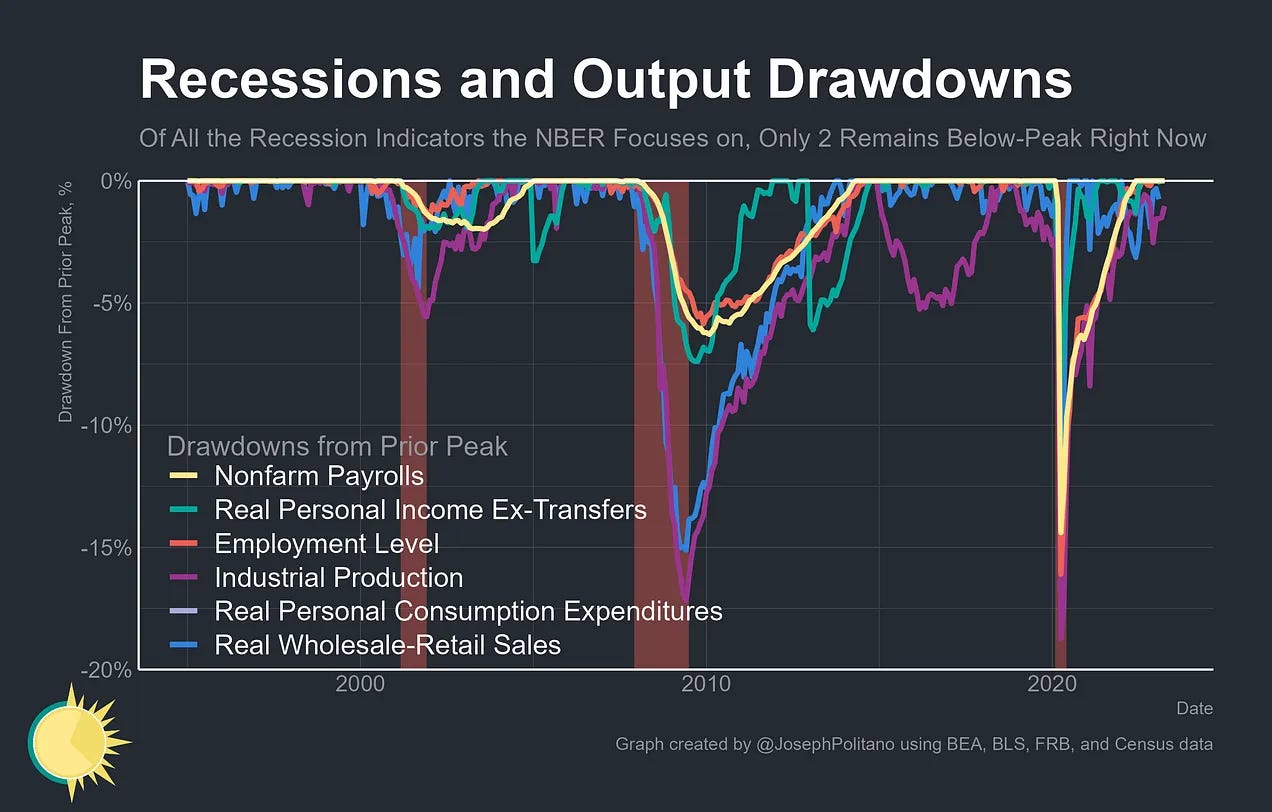 Recessions and Output Drawdowns

Of All the Recession Indicators the NBER Focuses on, Only 2 Remains Below-Peak Right Now

Drawdown From Prior Peak, %

0%
-5%
-10%
-15%
-20%

Drawdowns from Prior Peak
Nonfarm Payrolls
Real Personal Income Ex-Transfers
Employment Level
Industrial Production
Real Personal Consumption Expenditures
Real Wholesale-Retail Sales

2000
2010
2020

Date

Graph created by @JosephPolitano using BEA, BLS, FRB, and Census data